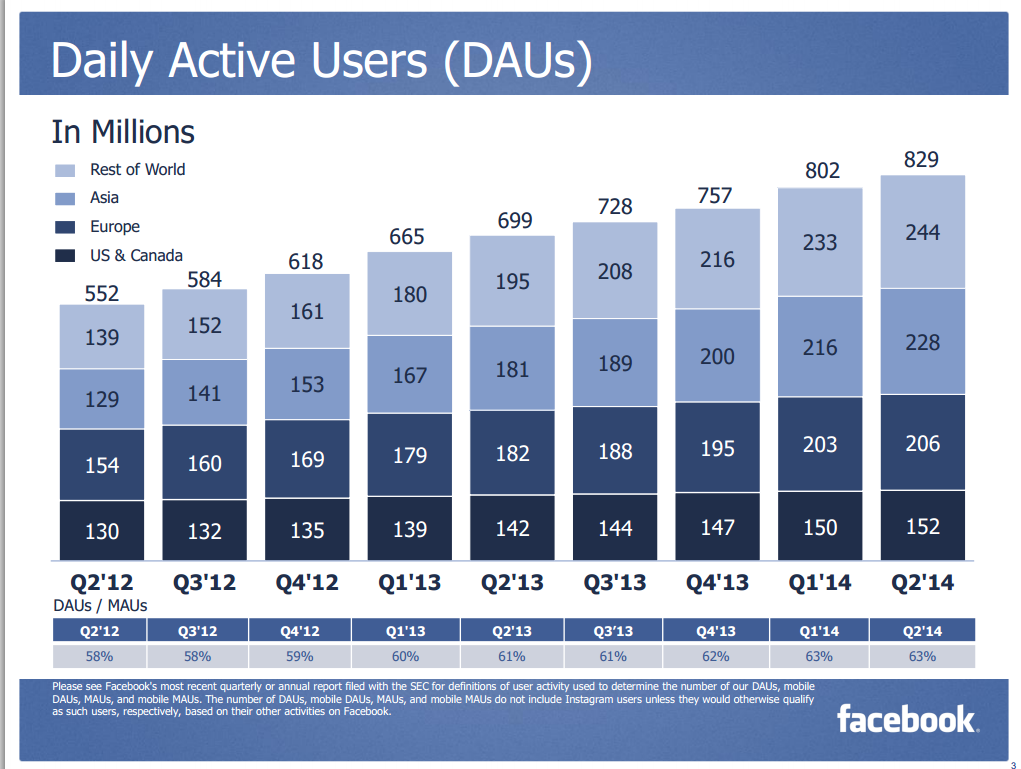 Daily Active Users (DAUs)

In Millions

Rest of World
Asia
Europe
US & Canada

552
139
129
154
130

584
152
141
160
132

618
161
153
169
135

665
180
167
179
139

699
195
181
182
142

728
208
189
188
144

757
216
200
195
147

802
233
216
203
150

829
244
228
206
152

Q2'12 Q3'12 Q4'12 Q1'13 Q2'13 Q3'13 Q4'13 Q1'14 Q2'14

DAUs / MAUs

| Q2'12 | Q3'12 | Q4'12 | Q1'13 | Q2'13 | Q3'13 | Q4'13 | Q1'14 | Q2'14 |
|---|---|---|---|---|---|---|---|---|
| 58% | 58% | 59% | 60% | 61% | 61% | 62% | 63% | 63% |

Please see Facebook's most recent quarterly or annual report filed with the SEC for definitions of user activity used to determine the number of our DAUs, mobile DAUs, MAUs, and mobile MAUs. The number of DAUs, mobile DAUs, MAUs, and mobile MAUs do not include Instagram users unless they would otherwise qualify as such users, respectively, based on their other activities on Facebook.

facebook.

3